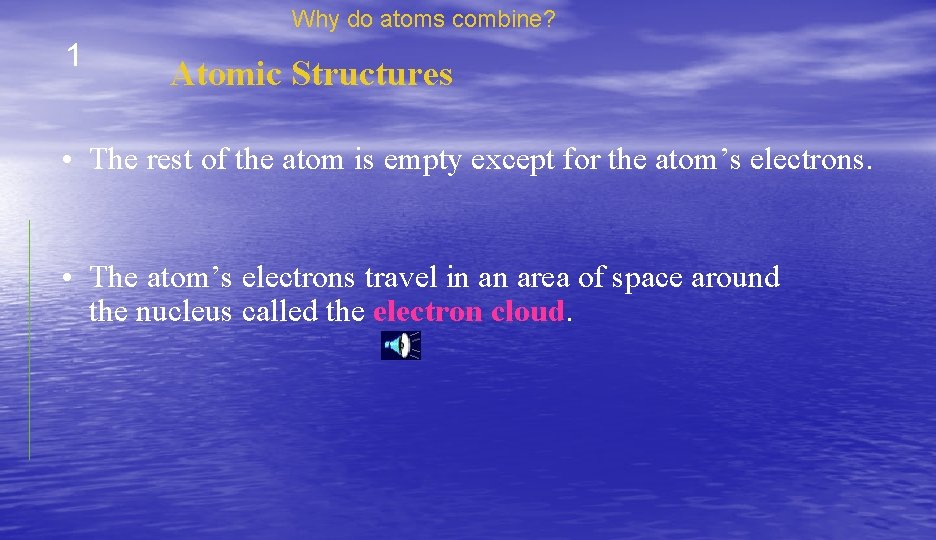 Why do atoms combine?

1

Atomic Structures

• The rest of the atom is empty except for the atom’s electrons.

• The atom’s electrons travel in an area of space around the nucleus called the electron cloud.